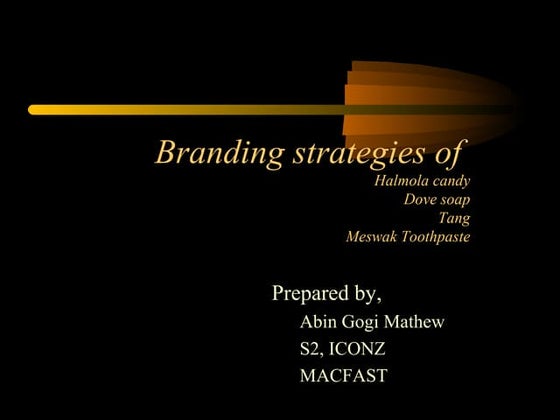 Branding strategies of
Halmola candy
Dove soap
Tang
Meswak Toothpaste

Prepared by,
Abin Gogi Mathew
S2, ICONZ
MACFAST